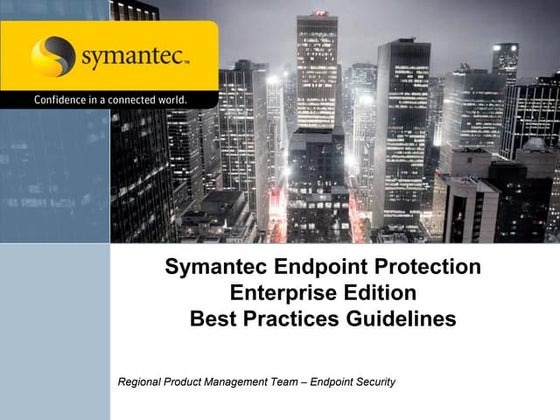 symantec™

Confidence in a connected world.

Symantec Endpoint Protection Enterprise Edition Best Practices Guidelines

Regional Product Management Team – Endpoint Security